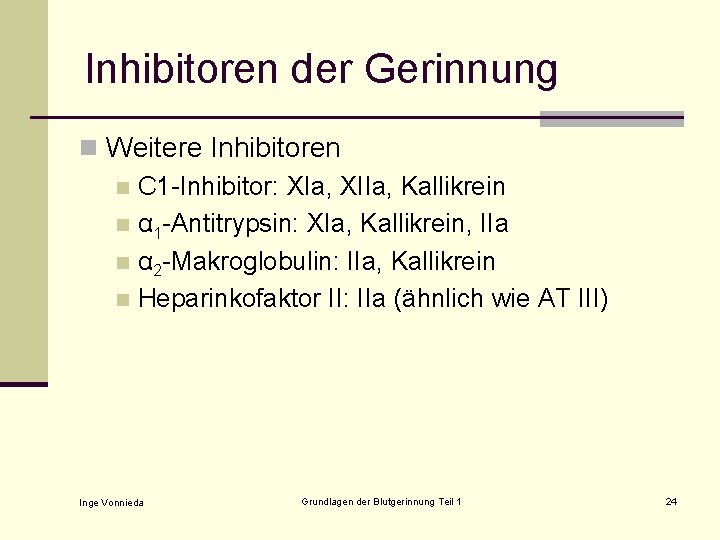 Inhibitoren der Gerinnung

Weitere Inhibitoren

C1-Inhibitor: XIa, XIIa, Kallikrein

$\alpha_1$-Antitrypsin: XIa, Kallikrein, IIa

$\alpha_2$-Makroglobulin: IIa, Kallikrein

Heparinkofaktor II: IIa (ähnlich wie AT III)

Inge Vonnieda

Grundlagen der Blutgerinnung Teil 1

24